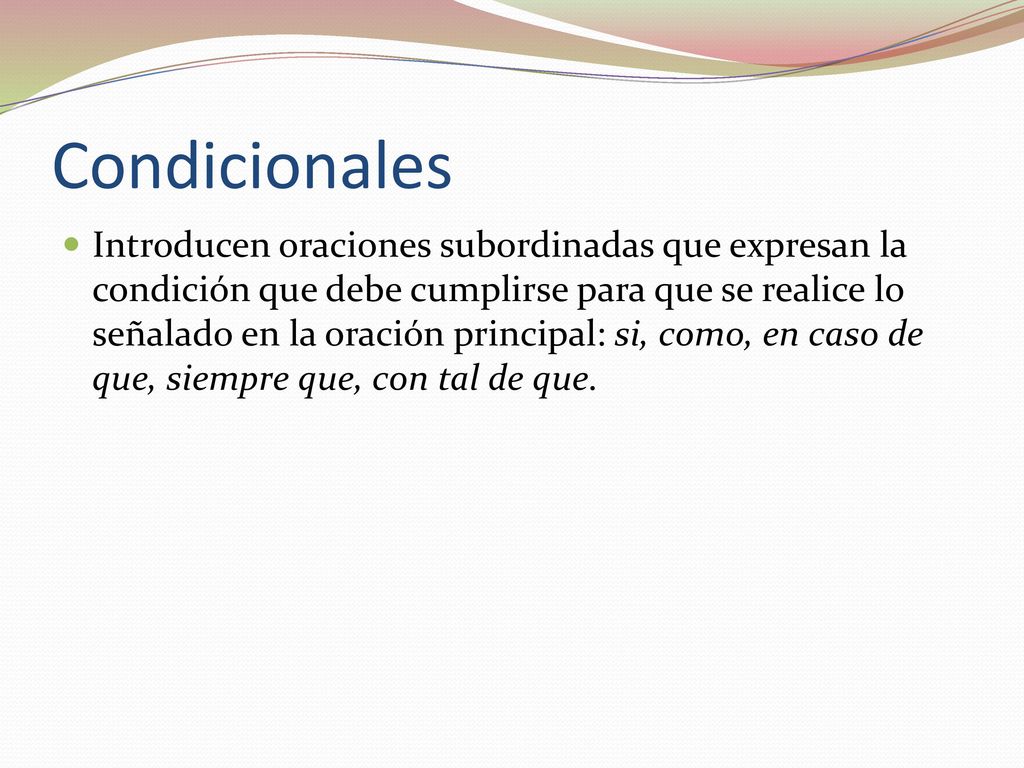 Condicionales

Introducen oraciones subordinadas que expresan la condición que debe cumplirse para que se realice lo señalado en la oración principal: si, como, en caso de que, siempre que, con tal de que.